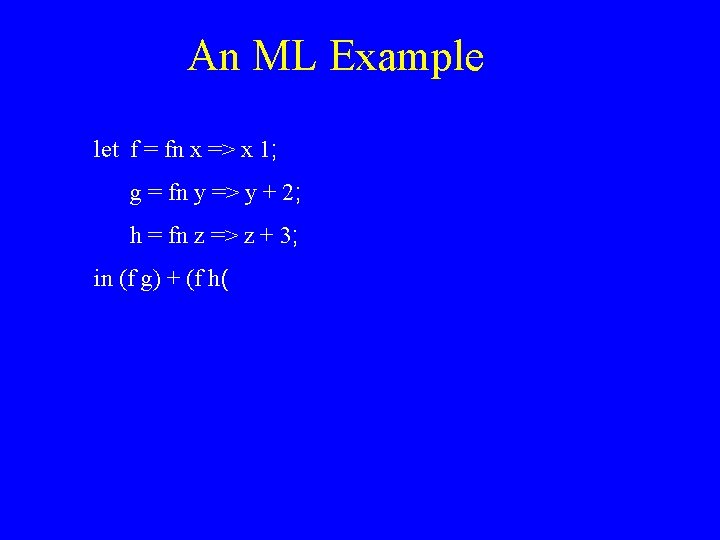 An ML Example

let f = fn x => x 1;

g = fn y => y + 2;

h = fn z => z + 3;

in (f g) + (f h(